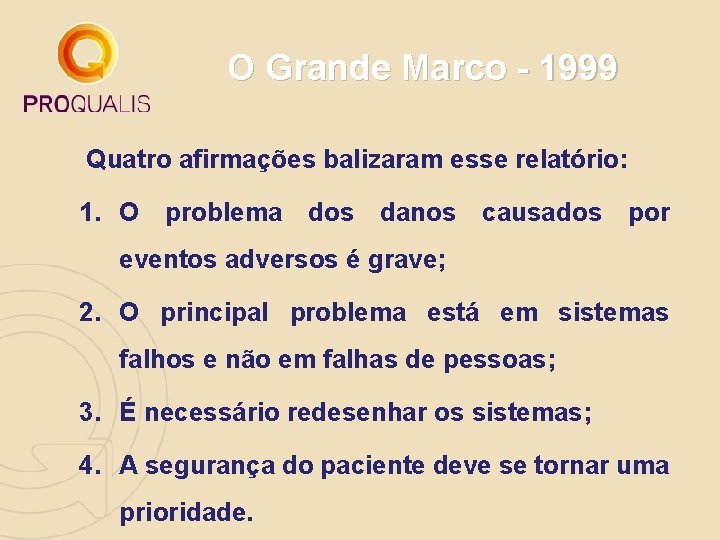 PROQUALIS

O Grande Marco - 1999

Quatro afirmações balizaram esse relatório:

1. O problema dos danos causados por eventos adversos é grave;

2. O principal problema está em sistemas falhos e não em falhas de pessoas;

3. É necessário redesenhar os sistemas;

4. A segurança do paciente deve se tornar uma prioridade.